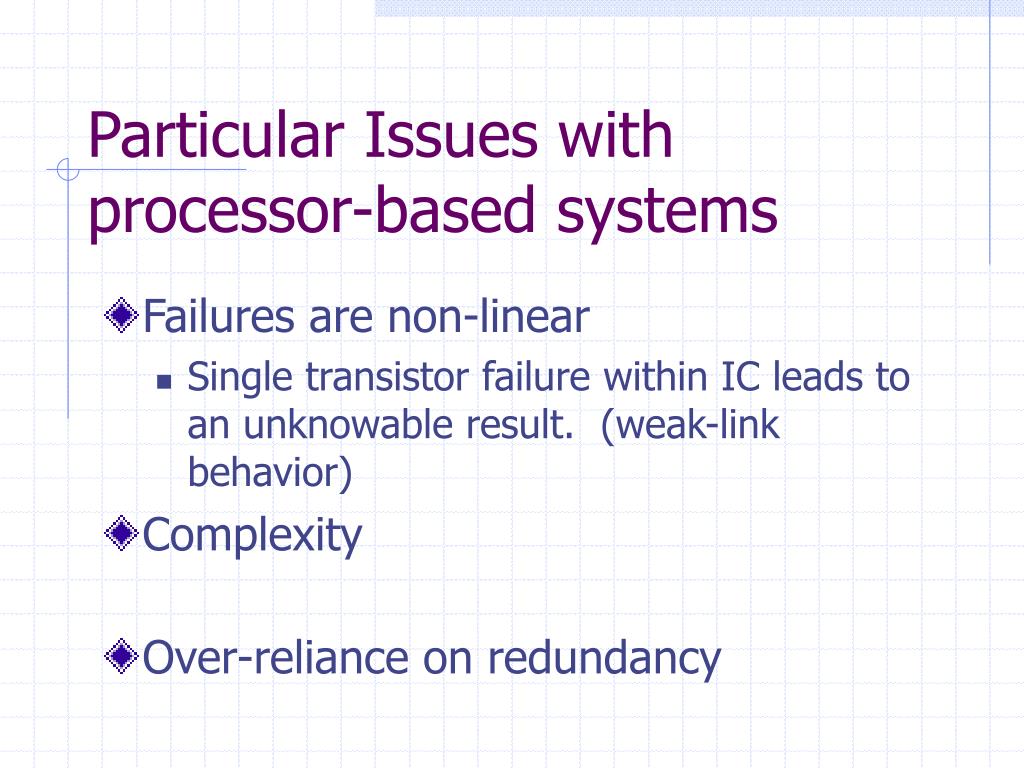 Particular Issues with processor-based systems

Failures are non-linear

Single transistor failure within IC leads to an unknowable result.  (weak-link behavior)

Complexity

Over-reliance on redundancy